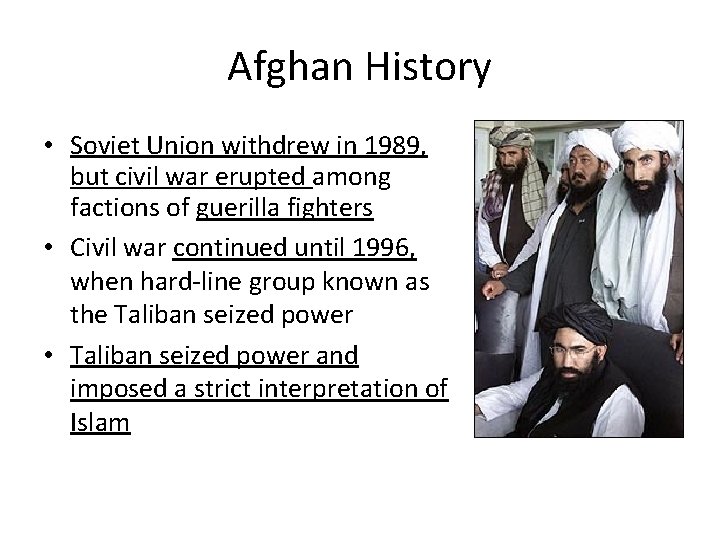 Afghan History

• Soviet Union withdrew in 1989, but civil war erupted among factions of guerilla fighters

• Civil war continued until 1996, when hard-line group known as the Taliban seized power

• Taliban seized power and imposed a strict interpretation of Islam